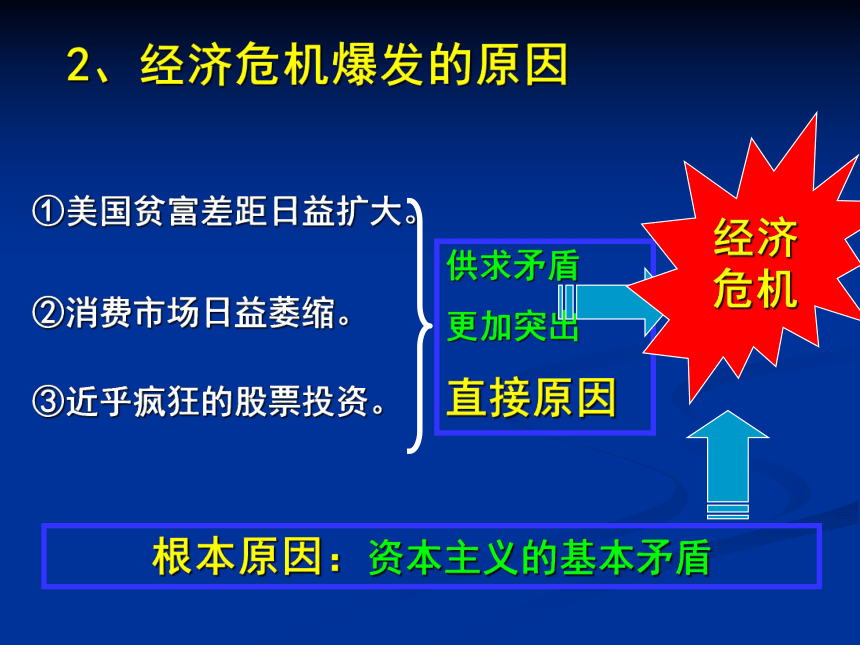 2、经济危机爆发的原因

①美国贫富差距日益扩大。

②消费市场日益萎缩。

③近乎疯狂的股票投资。

供求矛盾

更加突出

直接原因

经济危机

根本原因：资本主义的基本矛盾